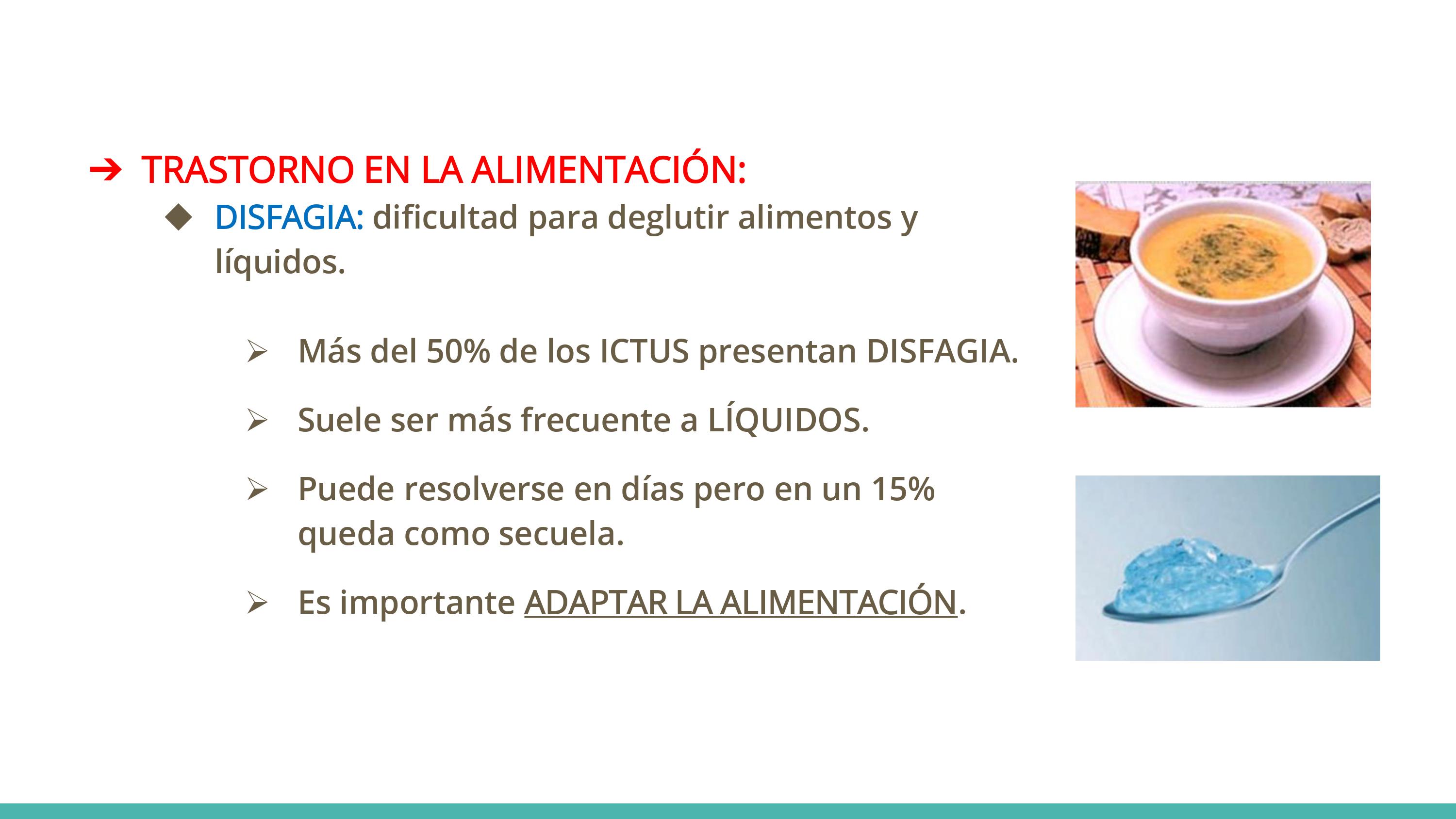 ➔ TRASTORNO EN LA ALIMENTACIÓN:

◆ DISFAGIA: dificultad para deglutir alimentos y líquidos.

➢ Más del 50% de los ICTUS presentan DISFAGIA.

➢ Suele ser más frecuente a LÍQUIDOS.

➢ Puede resolverse en días pero en un 15% queda como secuela.

➢ Es importante ADAPTAR LA ALIMENTACIÓN.